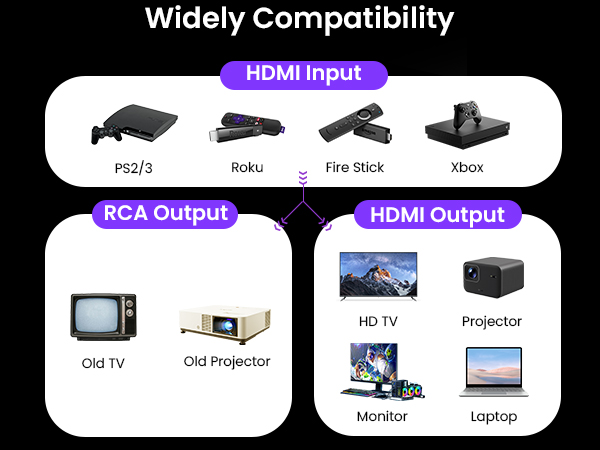 Widely Compatibility

HDMI Input

PS2/3

Roku

Fire Stick

Xbox

RCA Output

Old TV

Old Projector

HDMI Output

HD TV

Projector

Monitor

Laptop